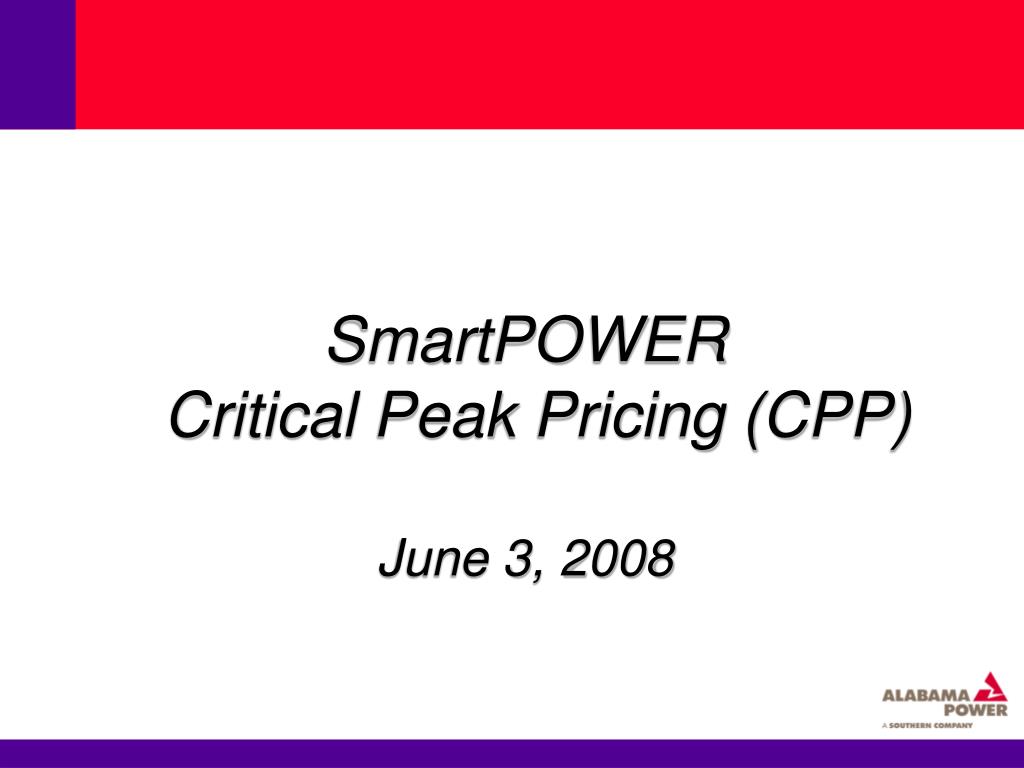 SmartPOWER
Critical Peak Pricing (CPP)

June 3, 2008

ALABAMA POWER
A SOUTHERN COMPANY